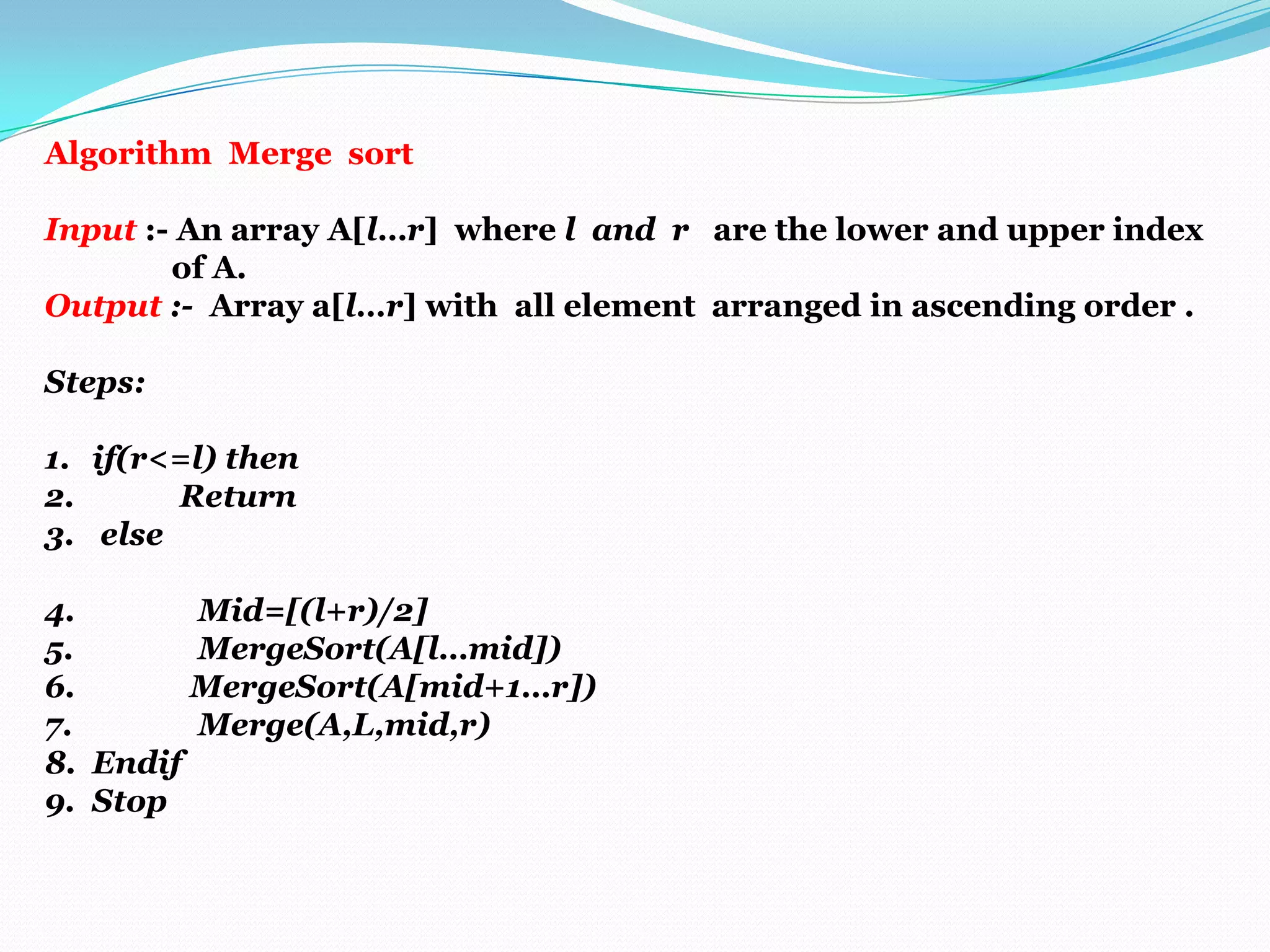 Algorithm Merge sort

Input :- An array A[l…r] where l and r are the lower and upper index of A.
Output :- Array a[l…r] with all element arranged in ascending order .

Steps:

1. if(r<=l) then
2. Return
3. else

4. Mid=[(l+r)/2]
5. MergeSort(A[l…mid])
6. MergeSort(A[mid+1…r])
7. Merge(A,L,mid,r)
8. Endif
9. Stop